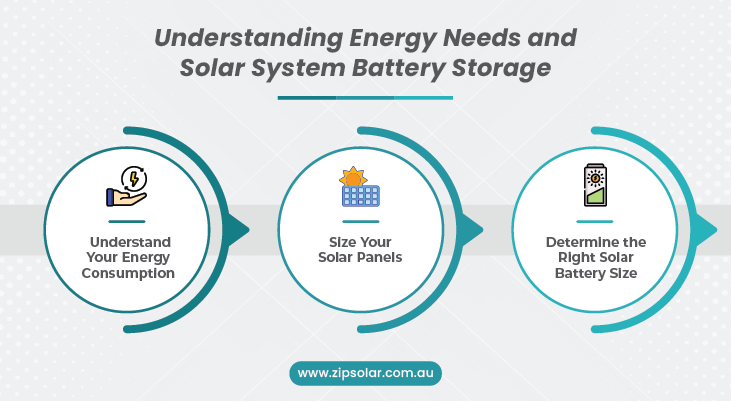 Understanding Energy Needs and Solar System Battery Storage

Understand Your Energy Consumption

Size Your Solar Panels

Determine the Right Solar Battery Size

www.zipsolar.com.au